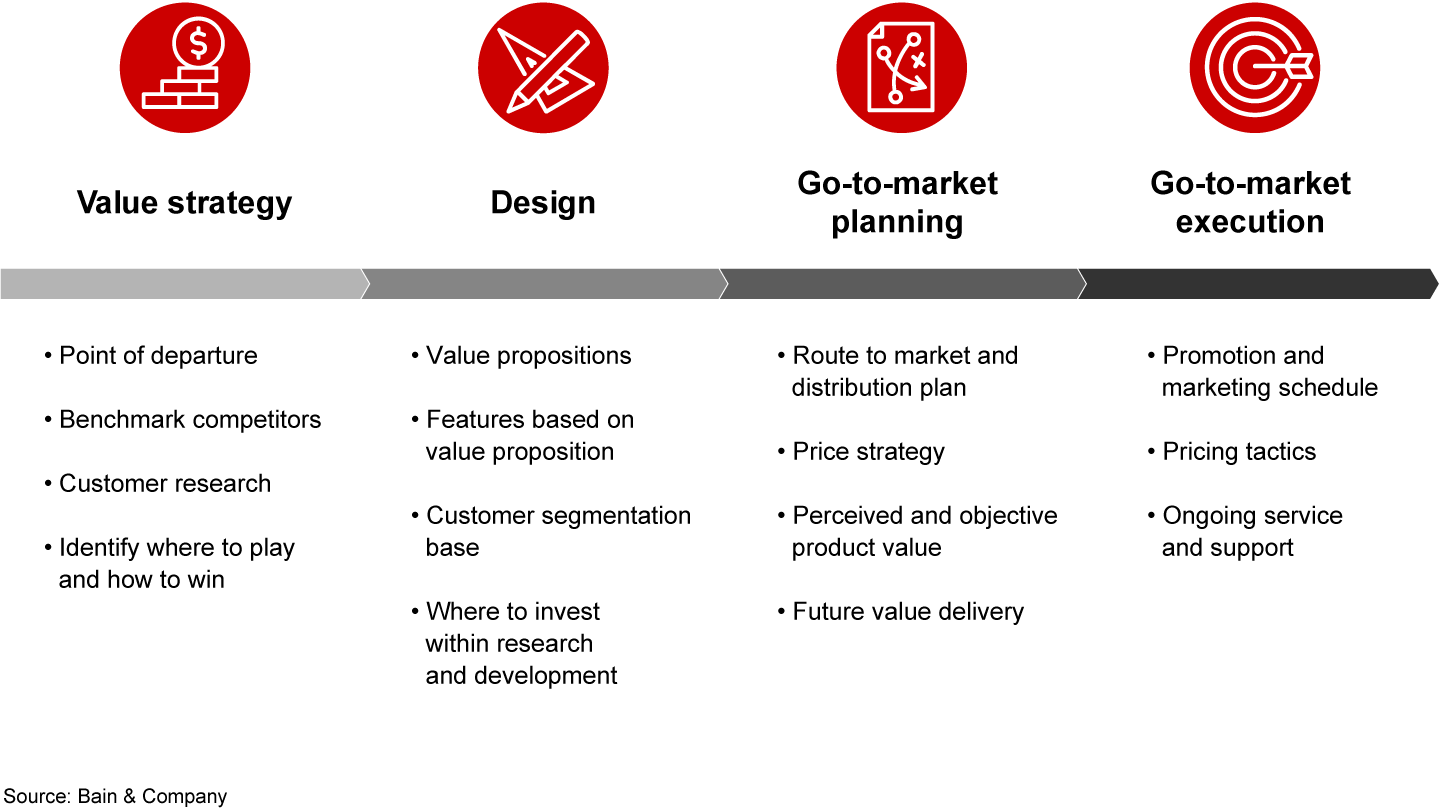 Value strategy

• Point of departure

• Benchmark competitors

• Customer research

• Identify where to play and how to win

Design

• Value propositions

• Features based on value proposition

• Customer segmentation base

• Where to invest within research and development

Go-to-market planning

• Route to market and distribution plan

• Price strategy

• Perceived and objective product value

• Future value delivery

Go-to-market execution

• Promotion and marketing schedule

• Pricing tactics

• Ongoing service and support

Source: Bain & Company